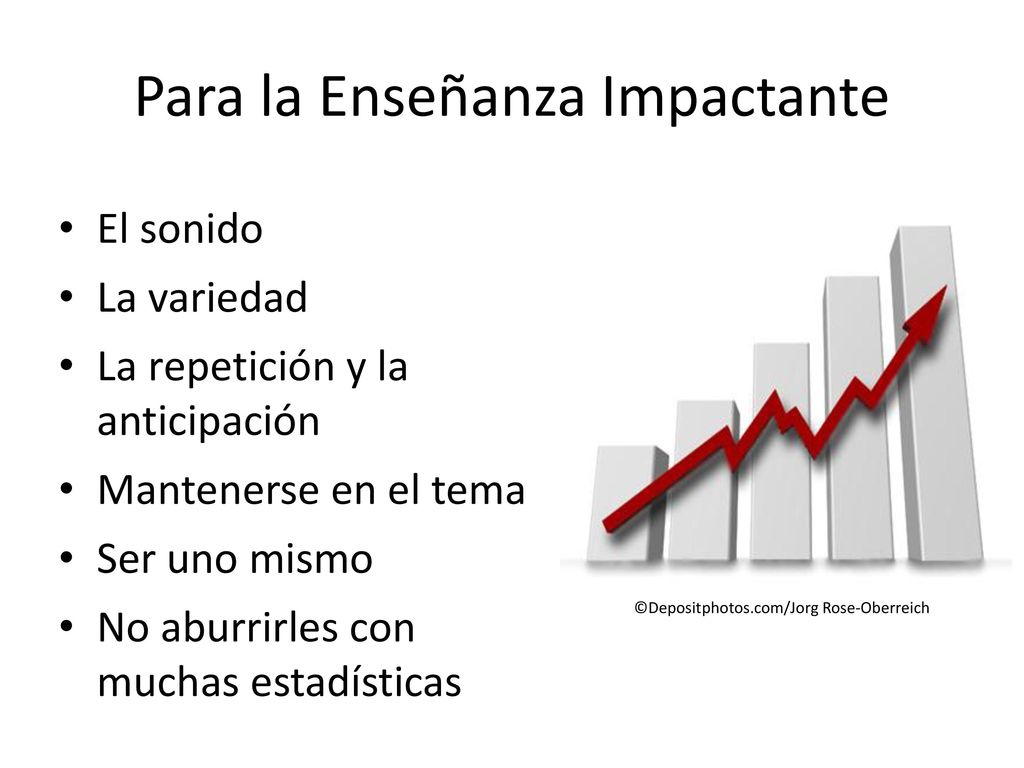 Para la Enseñanza Impactante

• El sonido
• La variedad
• La repetición y la anticipación
• Mantenerse en el tema
• Ser uno mismo
• No aburrirles con muchas estadísticas

©Depositphotos.com/Jorg Rose-Oberreich